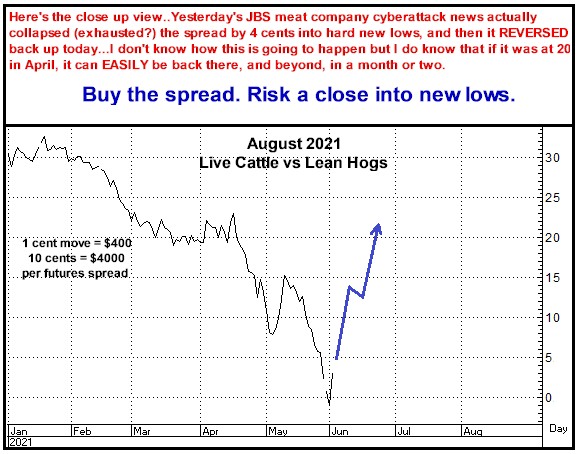 Here's the close up view..Yesterday's JBS meat company cyberattack news actually collapsed (exhausted?) the spread by 4 cents into hard new lows, and then it REVERSED back up today...I don't know how this is going to happen but I do know that if it was at 20 in April, it can EASILY be back there, and beyond, in a month or two.

Buy the spread. Risk a close into new lows.

August 2021
Live Cattle vs Lean Hogs

1 cent move = $400
10 cents = $4000
per futures spread

30
25
20
15
10
5
0

Jan
Feb
Mar
Apr
May
Jun
Jul
Aug
Day
2021